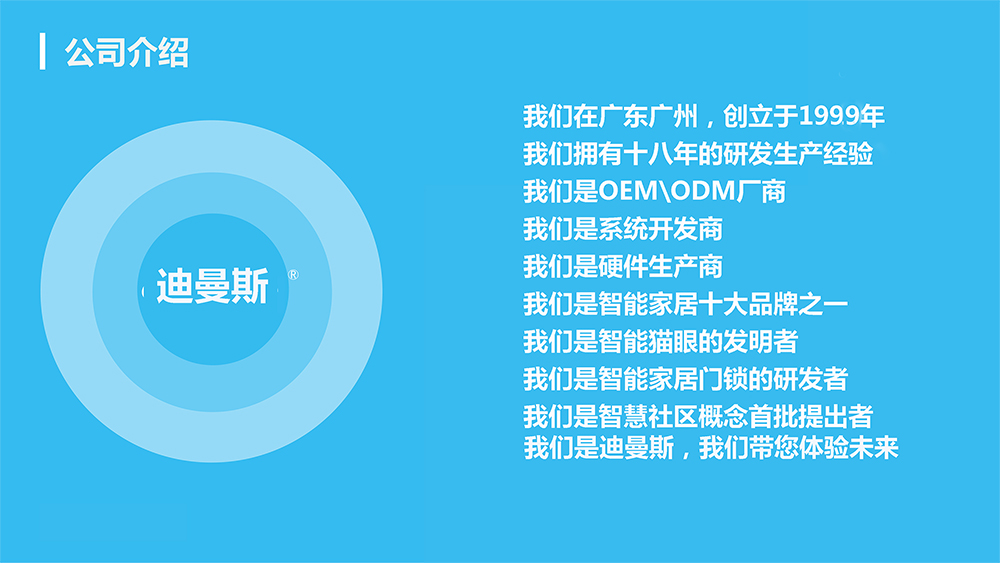 公司介绍

迪曼斯®

我们在广东广州，创立于1999年
我们拥有十八年的研发生产经验
我们是OEM\ODM厂商
我们是系统开发商
我们是硬件生产商
我们是智能家居十大品牌之一
我们是智能猫眼的发明者
我们是智能家居门锁的研发者
我们是智慧社区概念首批提出者
我们是迪曼斯，我们带您体验未来